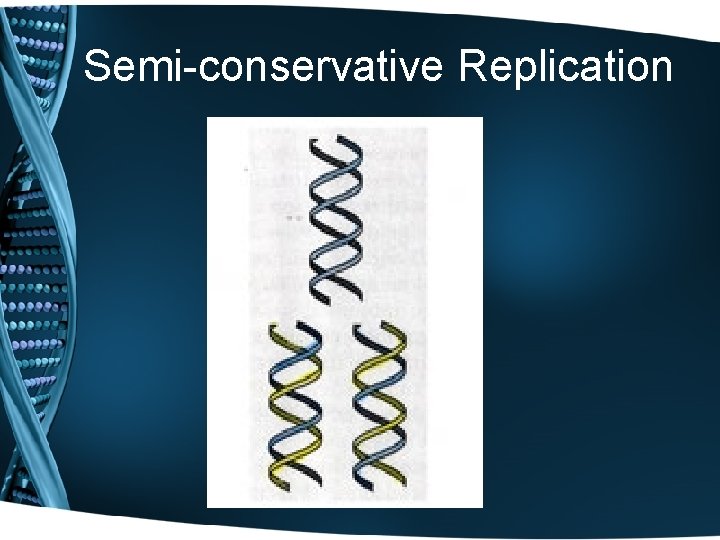 Semi-conservative Replication